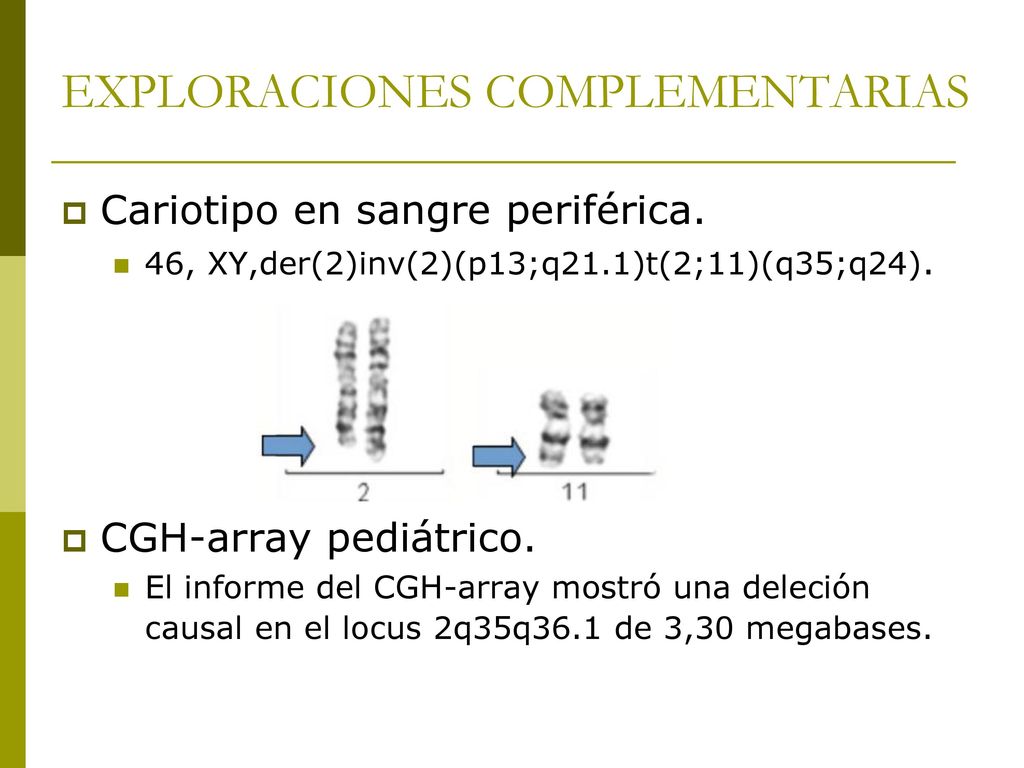 EXPLORACIONES COMPLEMENTARIAS

Cariotipo en sangre periférica.

46, XY,der(2)inv(2)(p13;q21.1)t(2;11)(q35;q24).

2

11

CGH-array pediátrico.

El informe del CGH-array mostró una deleción causal en el locus 2q35q36.1 de 3,30 megabases.